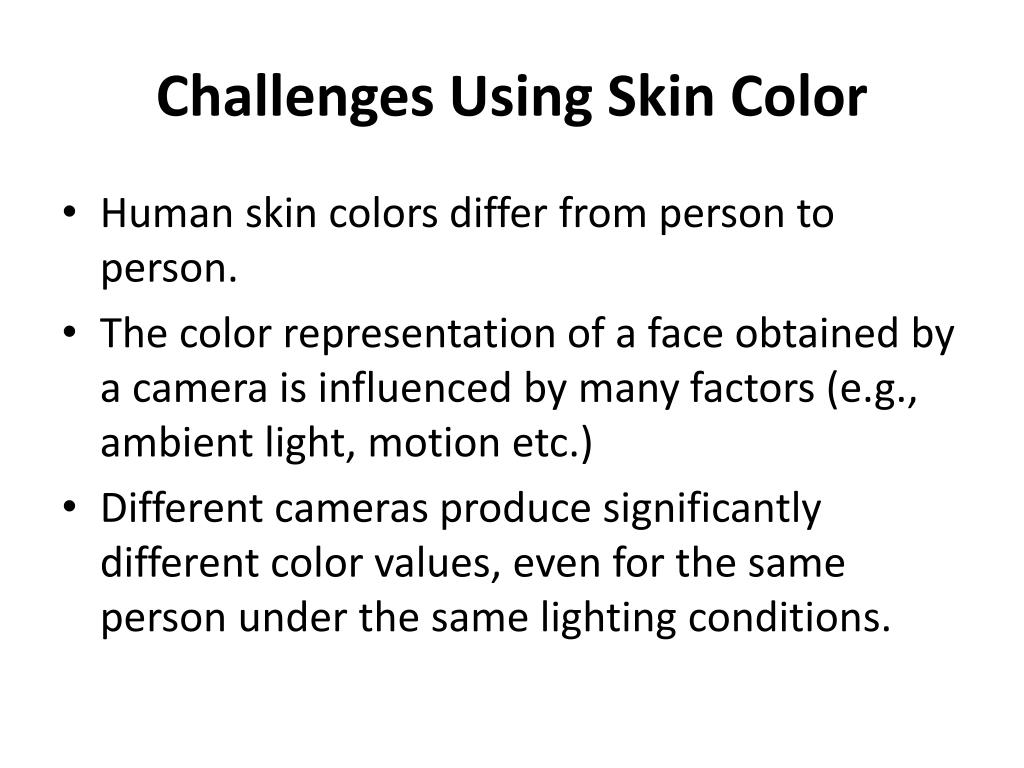 Challenges Using Skin Color

• Human skin colors differ from person to person.
• The color representation of a face obtained by a camera is influenced by many factors (e.g., ambient light, motion etc.)
• Different cameras produce significantly different color values, even for the same person under the same lighting conditions.